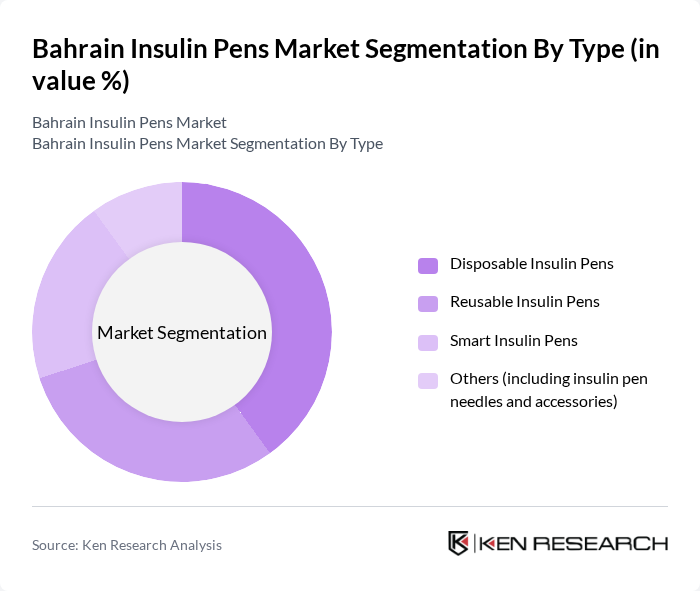 Bahrain Insulin Pens Market Segmentation By Type (in value %)

Bahrain Insulin Pens Market
Bahrain Insulin Pens Market Segmentation By Type

Market Segmentation

Disposable Insulin Pens

Reusable Insulin Pens

Smart Insulin Pens

Others (including insulin pen needles and accessories)

Source: Ken Research Analysis

KEN RESEARCH